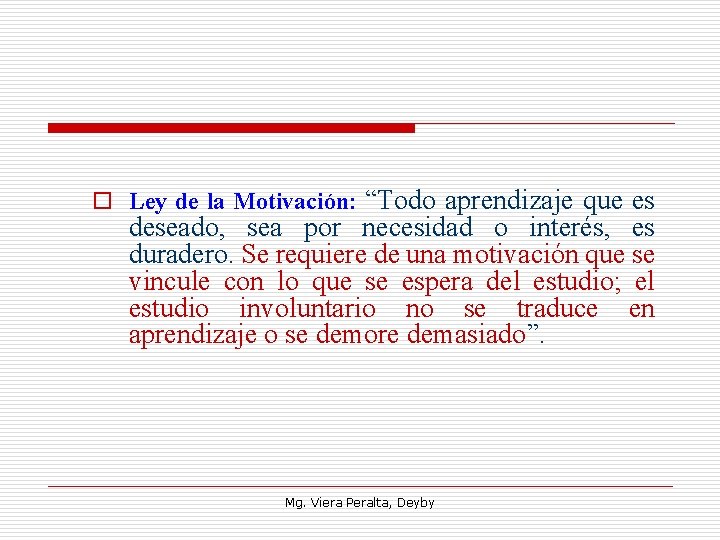 Ley de la Motivación: “Todo aprendizaje que es deseado, sea por necesidad o interés, es duradero. Se requiere de una motivación que se vincule con lo que se espera del estudio; el estudio involuntario no se traduce en aprendizaje o se demore demasiado”.

Mg. Viera Peralta, Deyby